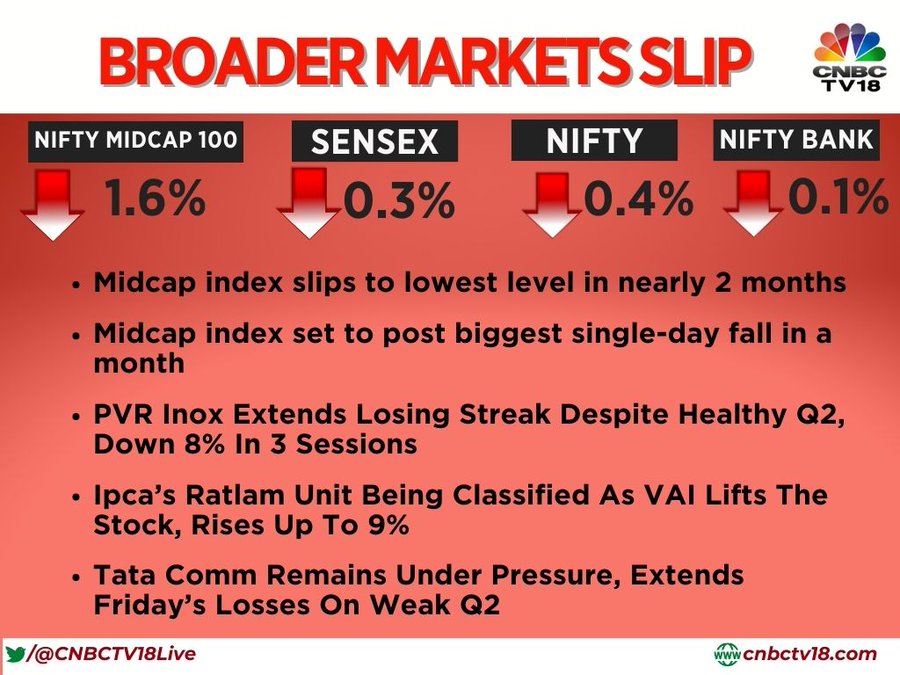 BROADER MARKETS SLIP

CNBC TV18

NIFTY MIDCAP 100
1.6%

SENSEX
0.3%

NIFTY
0.4%

NIFTY BANK
0.1%

• Midcap index slips to lowest level in nearly 2 months

• Midcap index set to post biggest single-day fall in a month

• PVR Inox Extends Losing Streak Despite Healthy Q2, Down 8% In 3 Sessions

• Ipca's Ratlam Unit Being Classified As VAI Lifts The Stock, Rises Up To 9%

• Tata Comm Remains Under Pressure, Extends Friday's Losses On Weak Q2

/@CNBCTV18Live

www cnbctv18.com